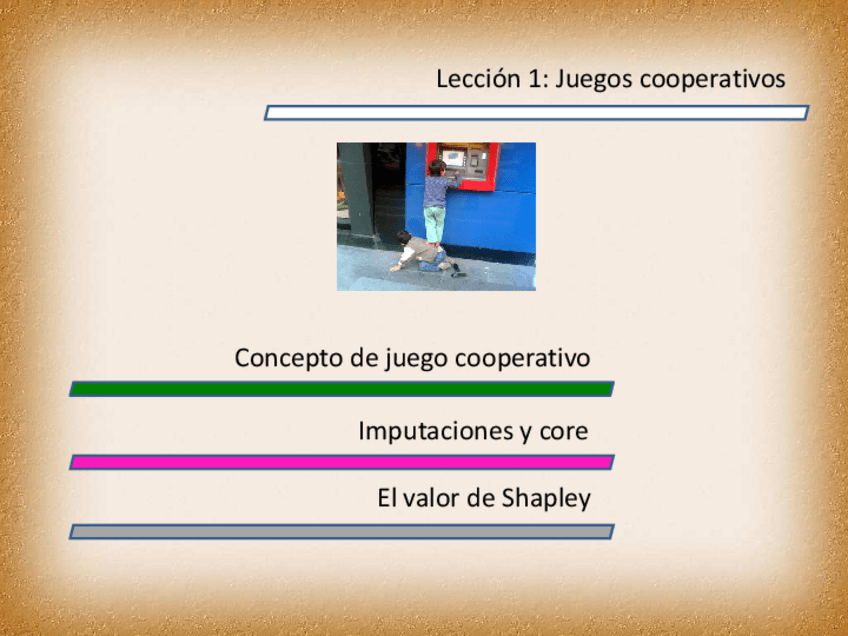 Lección 1: Juegos cooperativos

Concepto de juego cooperativo

Imputaciones y core

El valor de Shapley